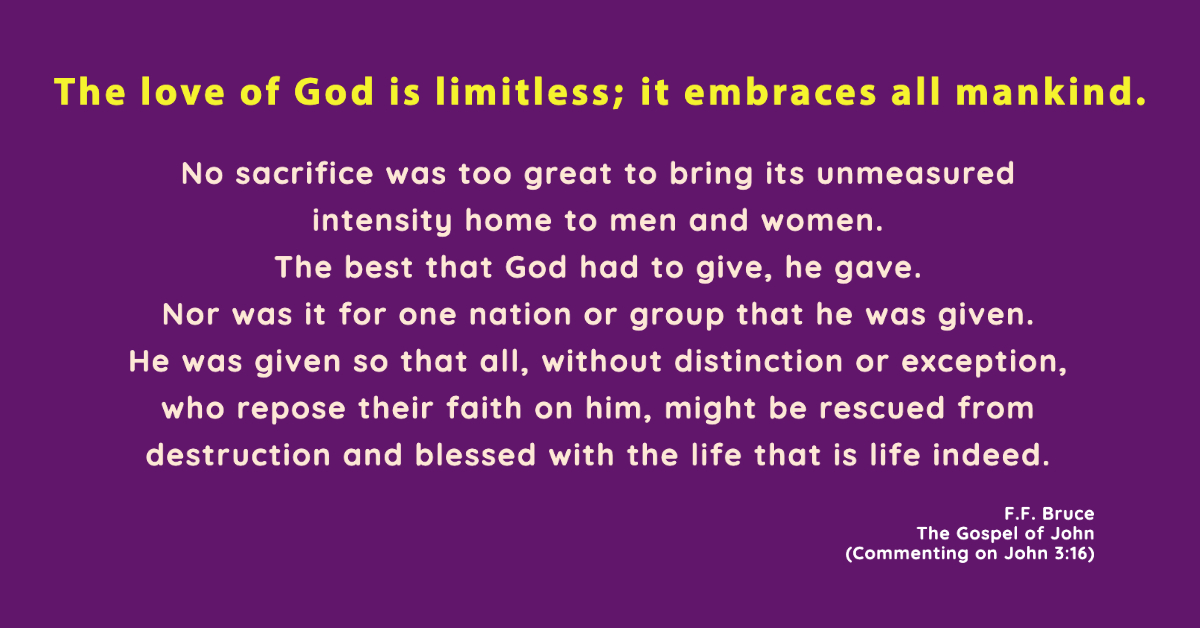 The love of God is limitless; it embraces all mankind.

No sacrifice was too great to bring its unmeasured intensity home to men and women. The best that God had to give, he gave. Nor was it for one nation or group that he was given. He was given so that all, without distinction or exception, who repose their faith on him, might be rescued from destruction and blessed with the life that is life indeed.

F.F. Bruce
The Gospel of John
(Commenting on John 3:16)